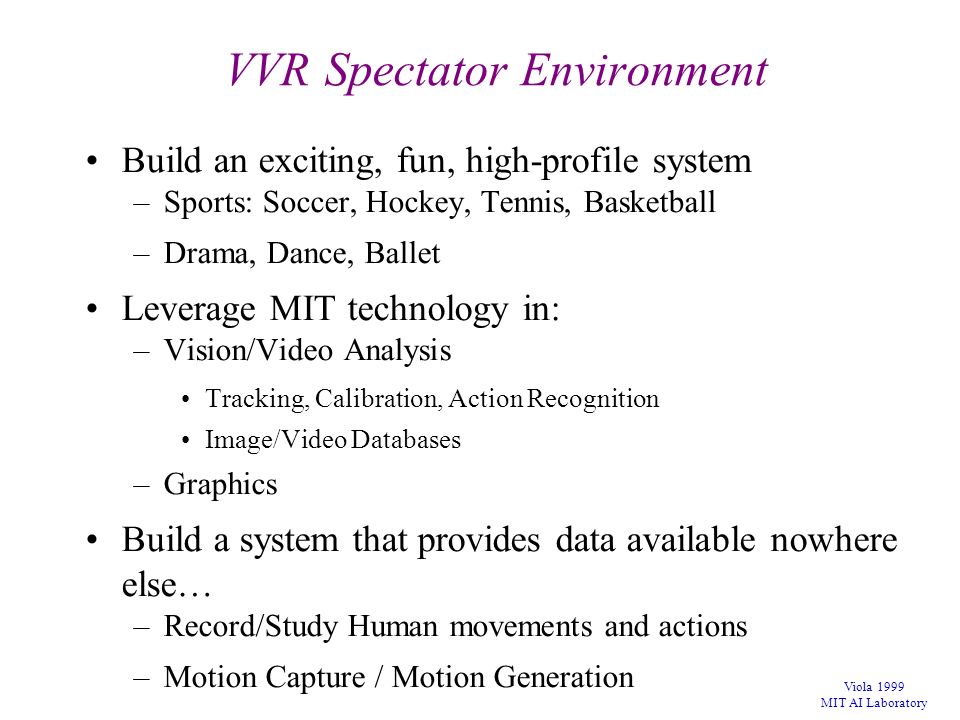 VVR Spectator Environment

• Build an exciting, fun, high-profile system
– Sports: Soccer, Hockey, Tennis, Basketball
– Drama, Dance, Ballet

• Leverage MIT technology in:
– Vision/Video Analysis
• Tracking, Calibration, Action Recognition
• Image/Video Databases
– Graphics

• Build a system that provides data available nowhere else…
– Record/Study Human movements and actions
– Motion Capture / Motion Generation

Viola 1999
MIT AI Laboratory